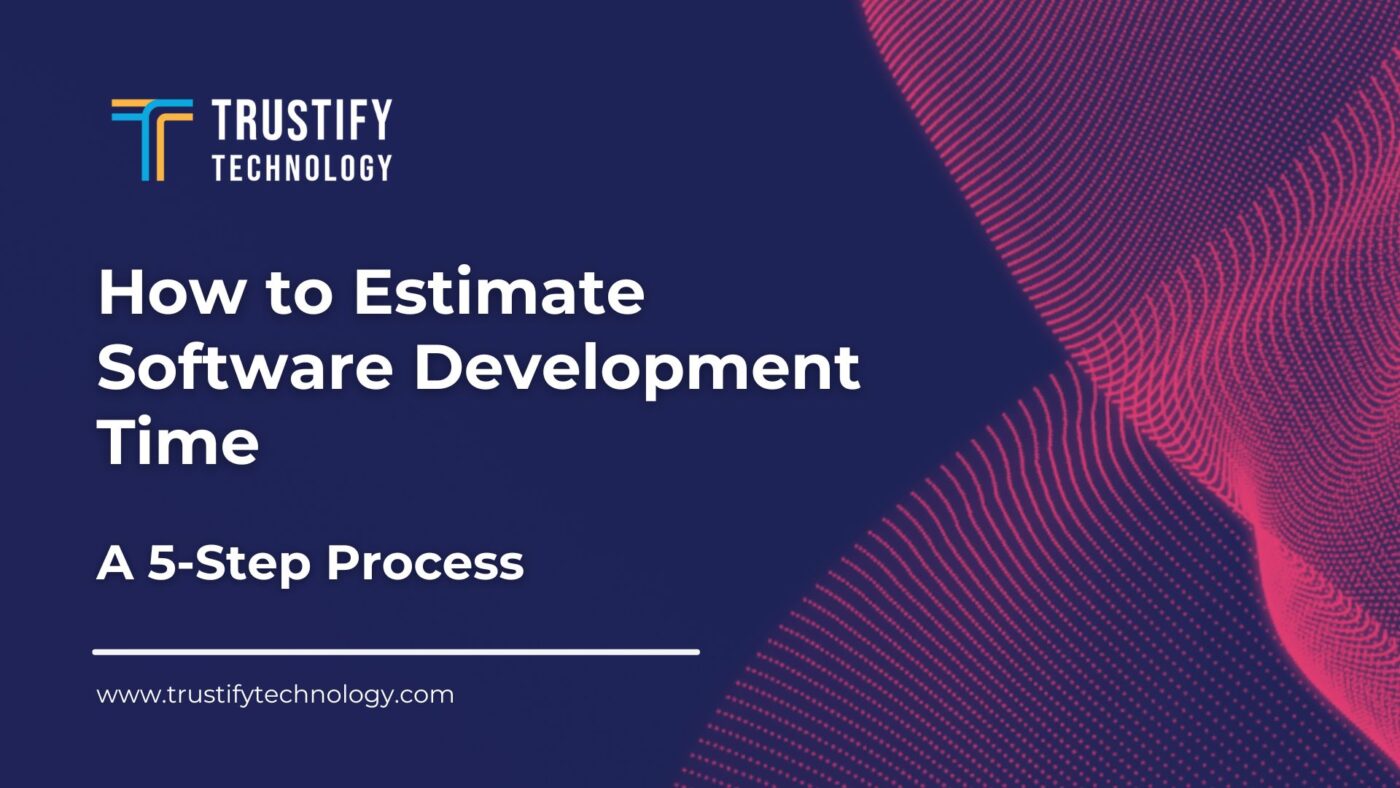 TRUSTIFY
TECHNOLOGY

How to Estimate Software Development Time

A 5-Step Process

www.trustifytechnology.com